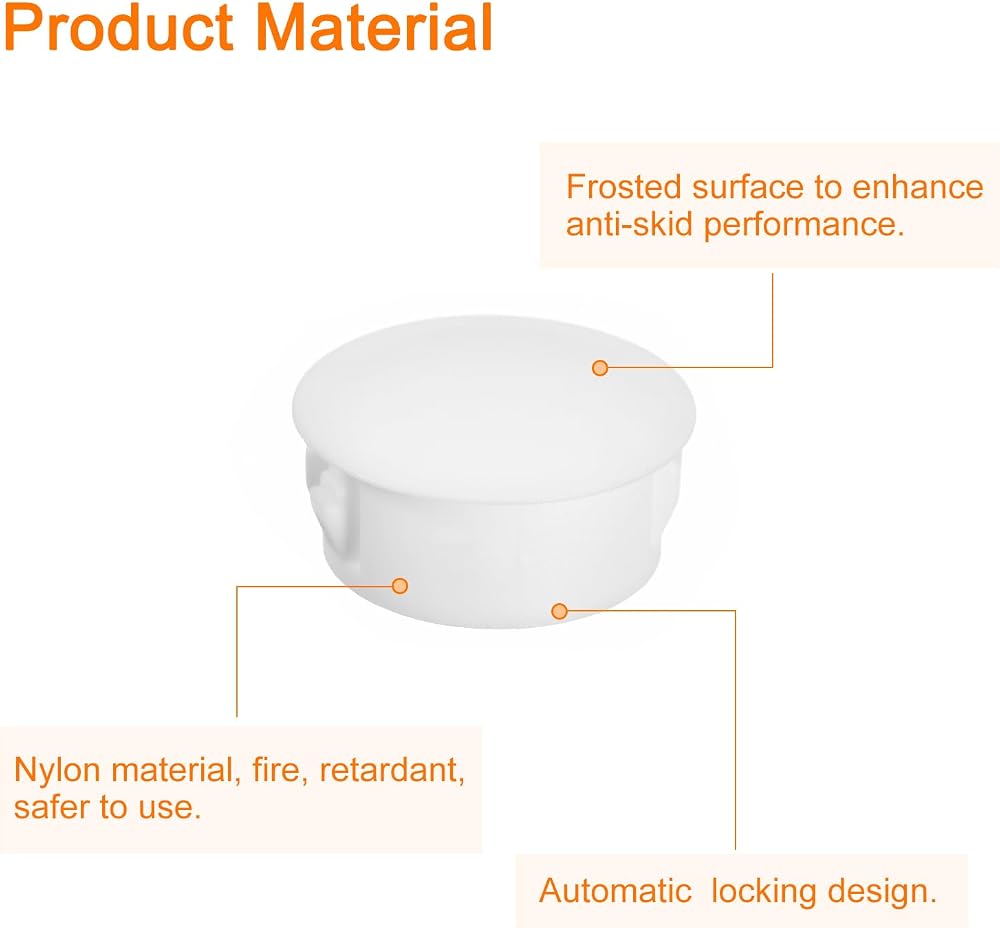 Product Material

Frosted surface to enhance anti-skid performance.

Nylon material, fire, retardant, safer to use.

Automatic  locking design.